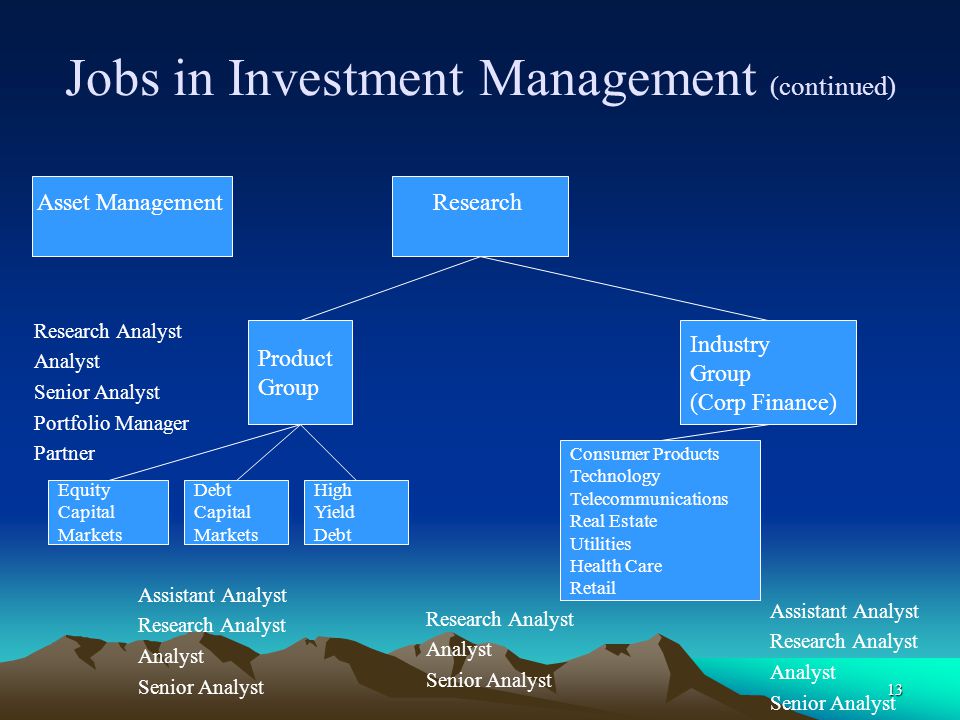 Jobs in Investment Management (continued)

Asset Management

Research

Research Analyst
Analyst
Senior Analyst
Portfolio Manager
Partner

Product Group

Industry Group (Corp Finance)

Equity Capital Markets

Debt Capital Markets

High Yield Debt

Consumer Products
Technology
Telecommunications
Real Estate
Utilities
Health Care
Retail

Assistant Analyst
Research Analyst
Analyst
Senior Analyst

Research Analyst
Analyst
Senior Analyst

Assistant Analyst
Research Analyst
Analyst
Senior Analyst

13